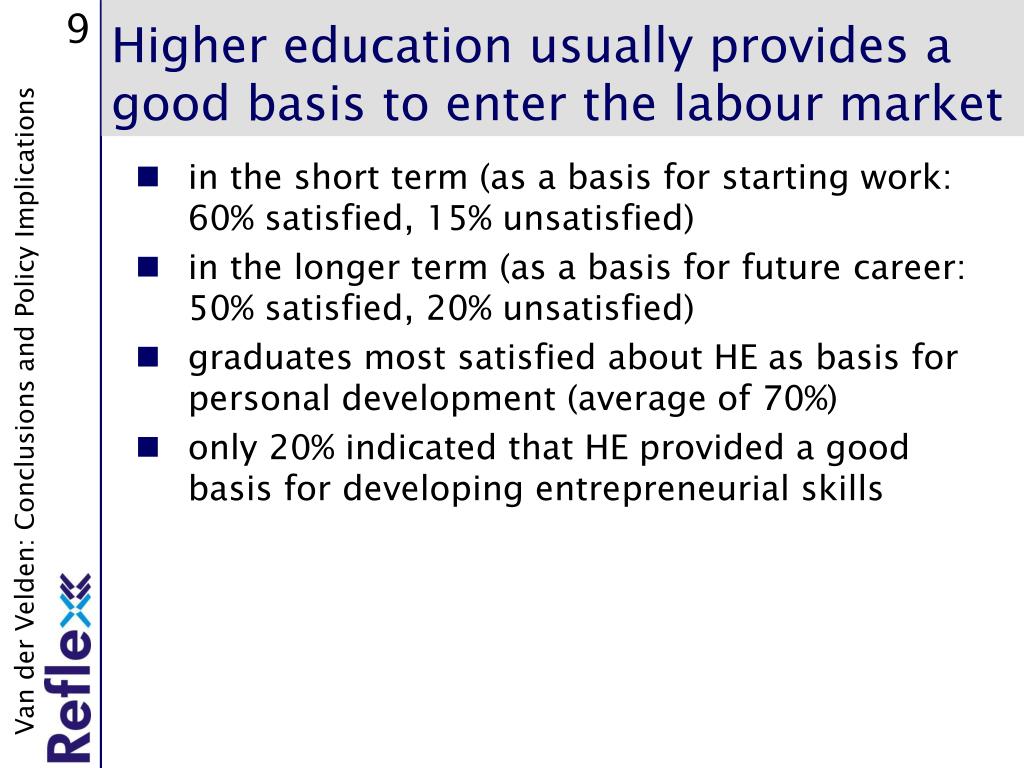 9

Higher education usually provides a good basis to enter the labour market

- in the short term (as a basis for starting work: 60% satisfied, 15% unsatisfied)
- in the longer term (as a basis for future career: 50% satisfied, 20% unsatisfied)
- graduates most satisfied about HE as basis for personal development (average of 70%)
- only 20% indicated that HE provided a good basis for developing entrepreneurial skills

Van der Velden: Conclusions and Policy Implications

Reflex